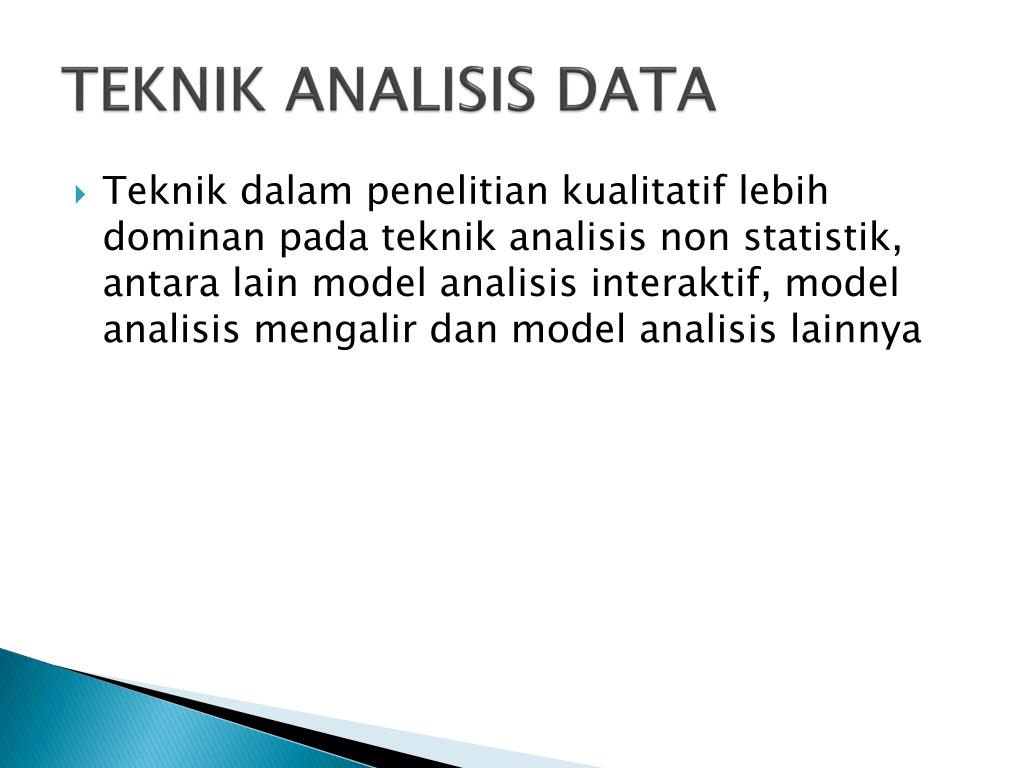 TEKNIK ANALISIS DATA

Teknik dalam penelitian kualitatif lebih dominan pada teknik analisis non statistik, antara lain model analisis interaktif, model analisis mengalir dan model analisis lainnya